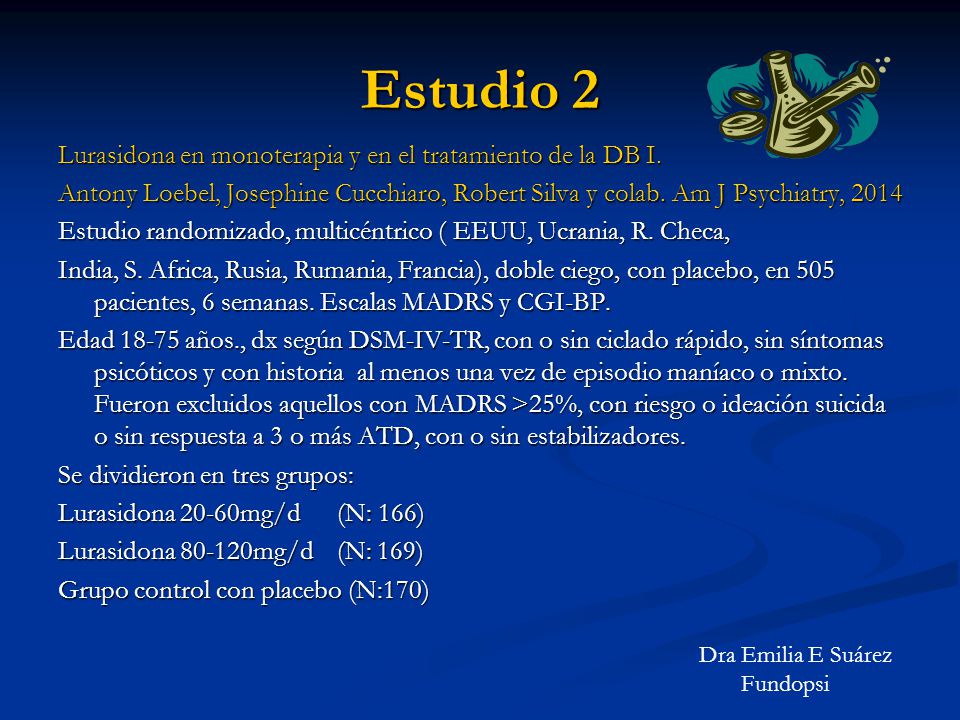 Estudio 2

Lurasidona en monoterapia y en el tratamiento de la DB I.

Antony Loebel, Josephine Cucchiaro, Robert Silva y colab. Am J Psychiatry, 2014

Estudio randomizado, multicéntrico ( EEUU, Ucrania, R. Checa,

India, S. Africa, Rusia, Rumania, Francia), doble ciego, con placebo, en 505 pacientes, 6 semanas. Escalas MADRS y CGI-BP.

Edad 18-75 años., dx según DSM-IV-TR, con o sin ciclado rápido, sin síntomas psicóticos y con historia al menos una vez de episodio maníaco o mixto. Fueron excluidos aquellos con MADRS >25%, con riesgo o ideación suicida o sin respuesta a 3 o más ATD, con o sin estabilizadores.

Se dividieron en tres grupos:

Lurasidona 20-60mg/d (N: 166)

Lurasidona 80-120mg/d (N: 169)

Grupo control con placebo (N:170)

Dra Emilia E Suárez
Fundopsi